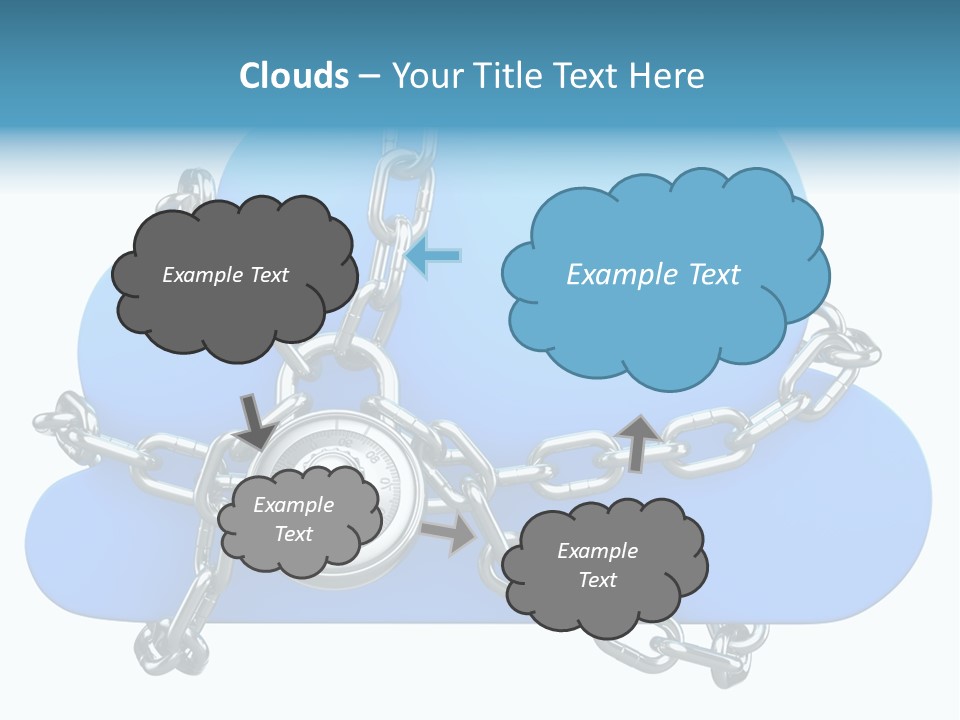 Clouds – Your Title Text Here

Example Text

Example Text

Example Text

Example Text